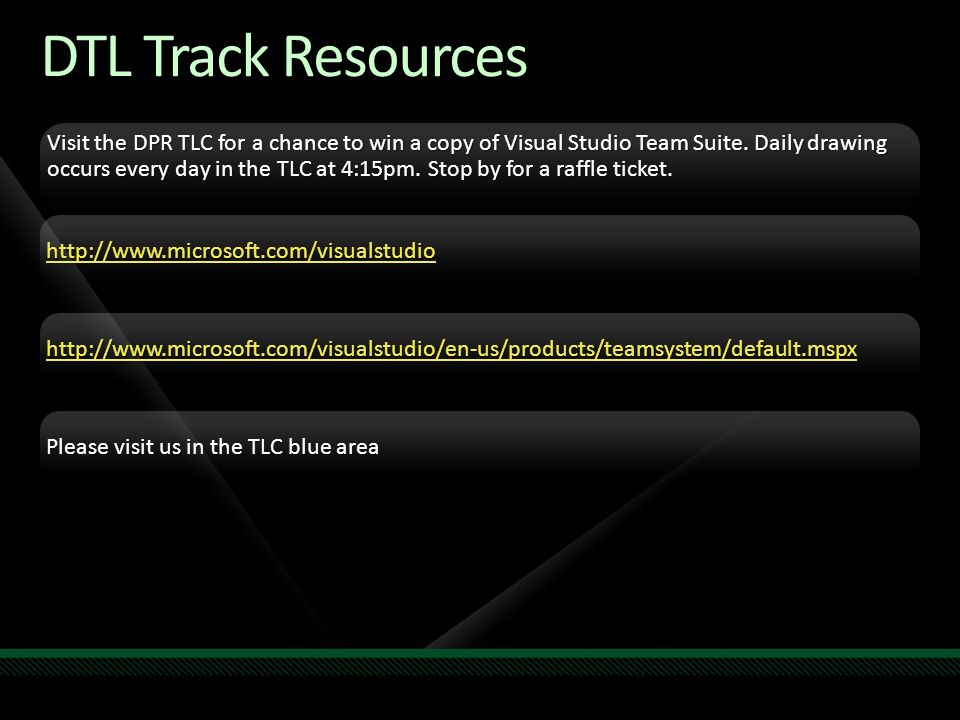 DTL Track Resources

Visit the DPR TLC for a chance to win a copy of Visual Studio Team Suite. Daily drawing occurs every day in the TLC at 4:15pm. Stop by for a raffle ticket.

http://www.microsoft.com/visualstudio

http://www.microsoft.com/visualstudio/en-us/products/teamsystem/default.mspx

Please visit us in the TLC blue area